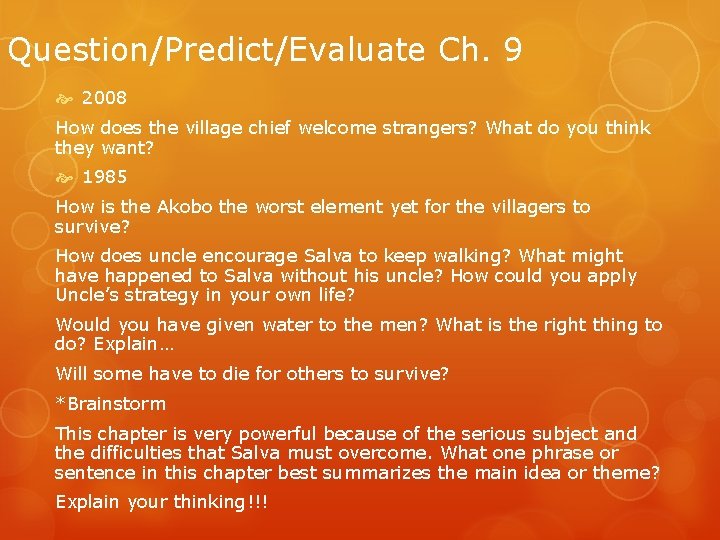 Question/Predict/Evaluate Ch. 9

2008

How does the village chief welcome strangers? What do you think they want?

1985

How is the Akobo the worst element yet for the villagers to survive?

How does uncle encourage Salva to keep walking? What might have happened to Salva without his uncle? How could you apply Uncle's strategy in your own life?

Would you have given water to the men? What is the right thing to do? Explain…

Will some have to die for others to survive?

*Brainstorm

This chapter is very powerful because of the serious subject and the difficulties that Salva must overcome. What one phrase or sentence in this chapter best summarizes the main idea or theme?

Explain your thinking!!!